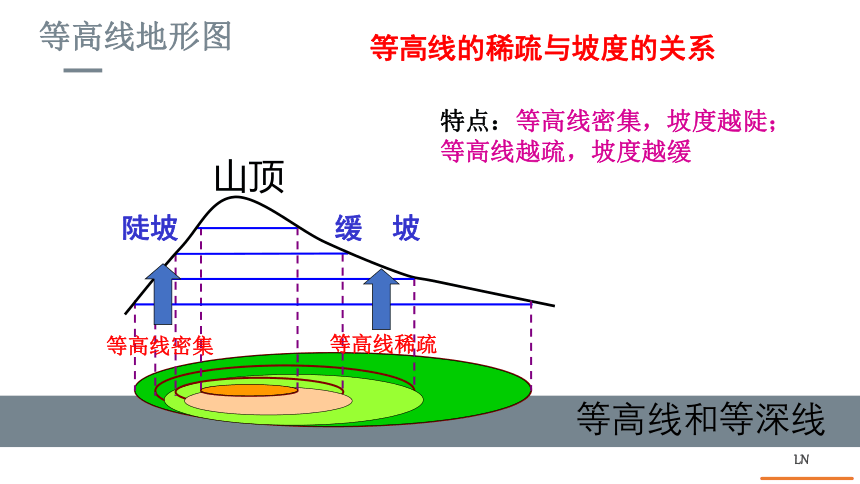 等高线地形图

等高线的稀疏与坡度的关系

特点：等高线密集，坡度越陡；等高线越疏，坡度越缓

山顶

陡坡

缓 坡

等高线密集

等高线稀疏

等高线和等深线

LN